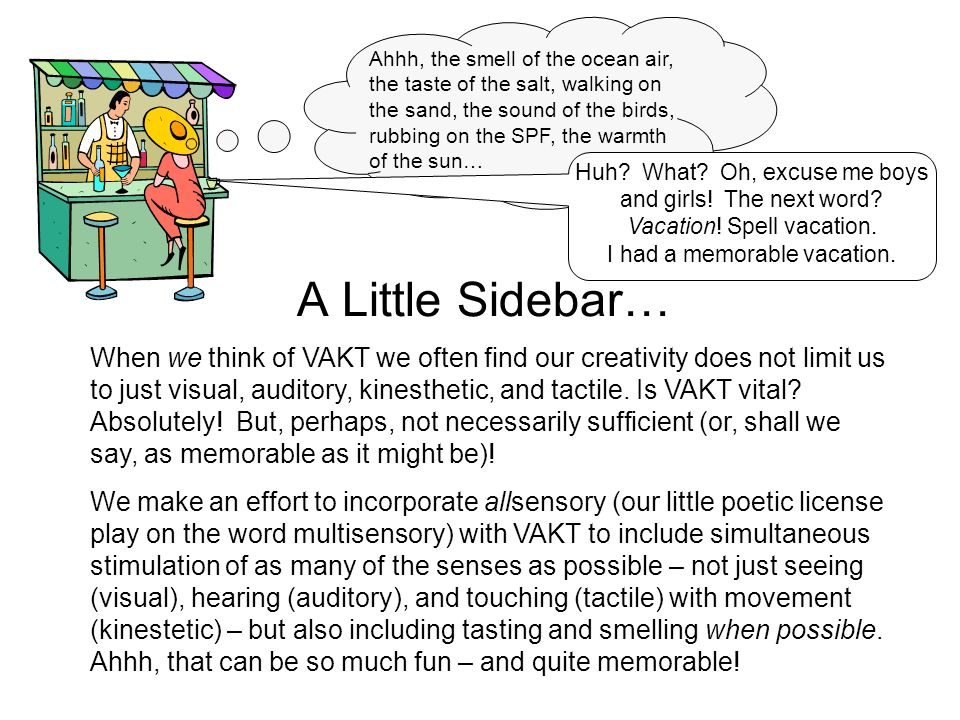 Ahhh, the smell of the ocean air, the taste of the salt, walking on the sand, the sound of the birds, rubbing on the SPF, the warmth of the sun…

Huh? What? Oh, excuse me boys and girls! The next word? Vacation! Spell vacation. I had a memorable vacation.

A Little Sidebar…

When we think of VAKT we often find our creativity does not limit us to just visual, auditory, kinesthetic, and tactile. Is VAKT vital? Absolutely! But, perhaps, not necessarily sufficient (or, shall we say, as memorable as it might be)!

We make an effort to incorporate allsensory (our little poetic license play on the word multisensory) with VAKT to include simultaneous stimulation of as many of the senses as possible – not just seeing (visual), hearing (auditory), and touching (tactile) with movement (kinestetic) – but also including tasting and smelling when possible. Ahhh, that can be so much fun – and quite memorable!